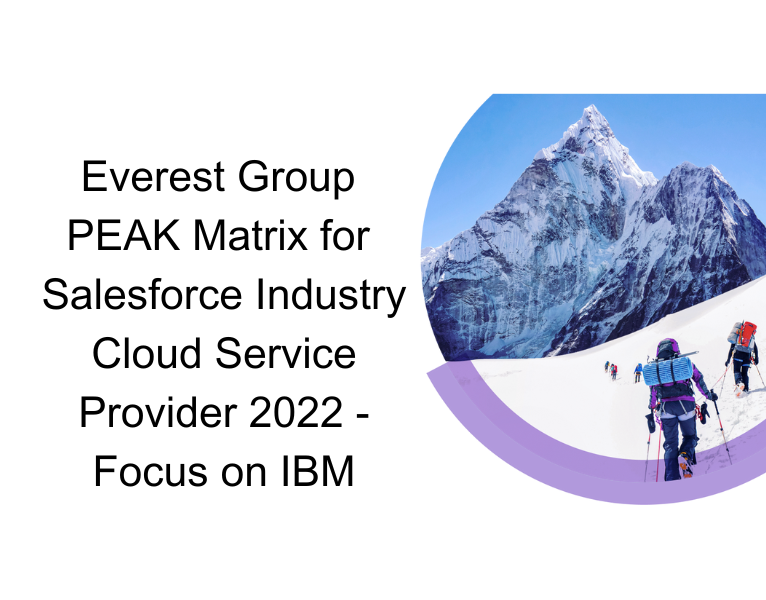 Everest Group PEAK Matrix for Salesforce Industry Cloud Service Provider 2022 - Focus on IBM